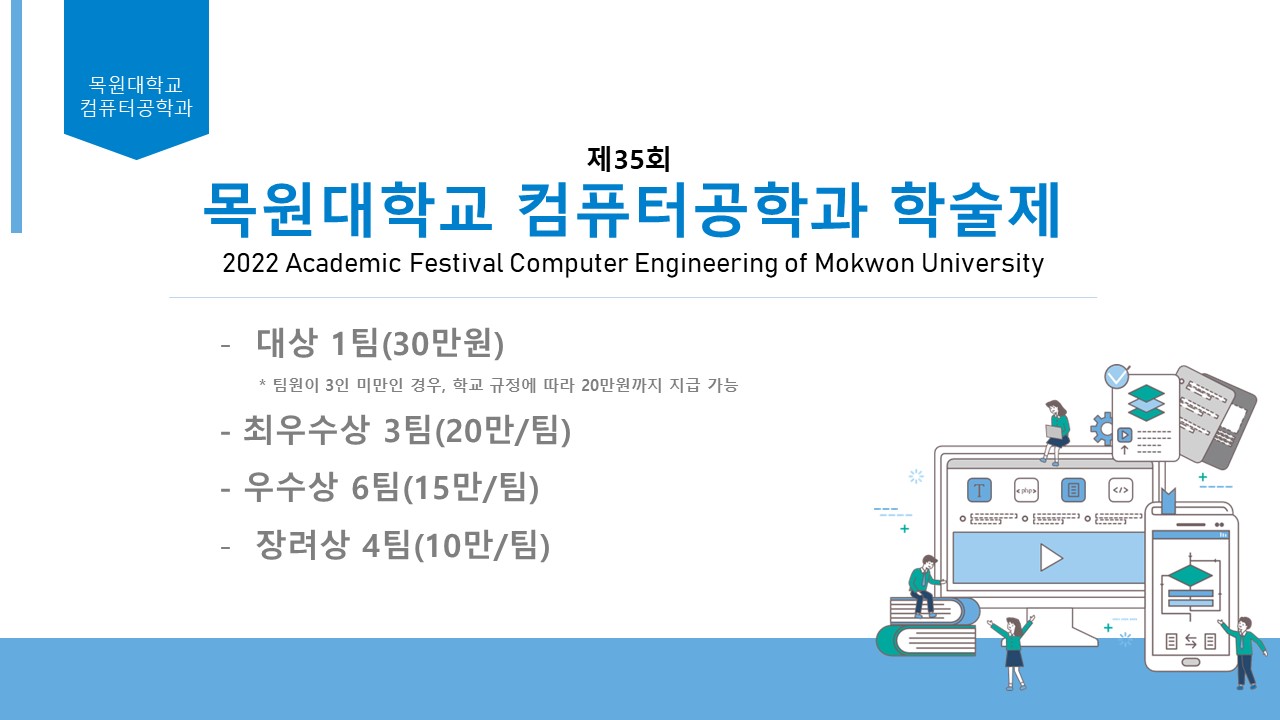 목원대학교
컴퓨터공학과

제35회
목원대학교 컴퓨터공학과 학술제
2022 Academic Festival Computer Engineering of Mokwon University

- 대상 1팀(30만원)
* 팀원이 3인 미만인 경우, 학교 규정에 따라 20만원까지 지급 가능
- 최우수상 3팀(20만/팀)
- 우수상 6팀(15만/팀)
- 장려상 4팀(10만/팀)

T
php
</>